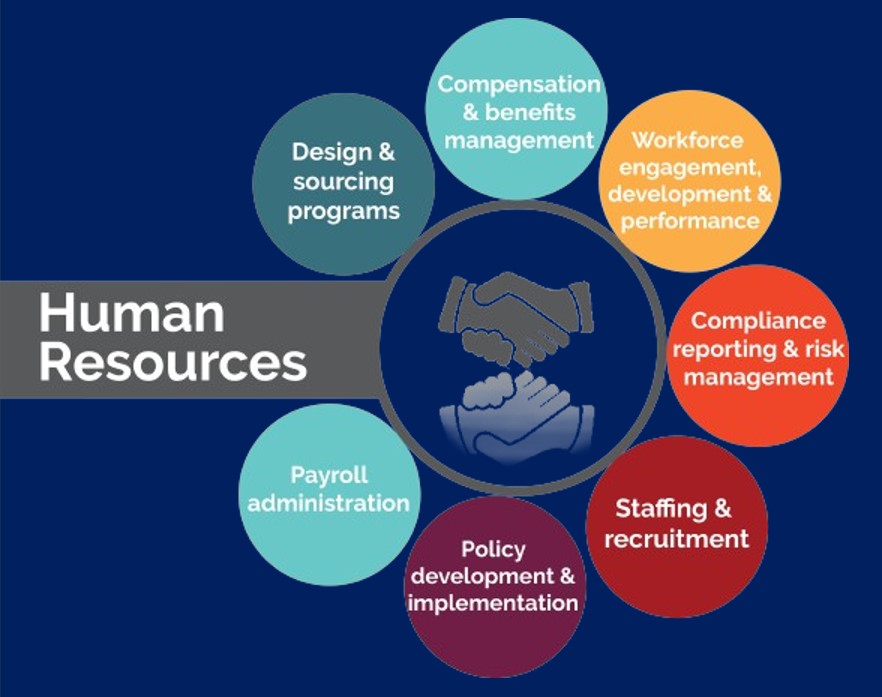 Human Resources

Design & sourcing programs

Compensation & benefits management

Workforce engagement, development & performance

Compliance reporting & risk management

Staffing & recruitment

Policy development & implementation

Payroll administration